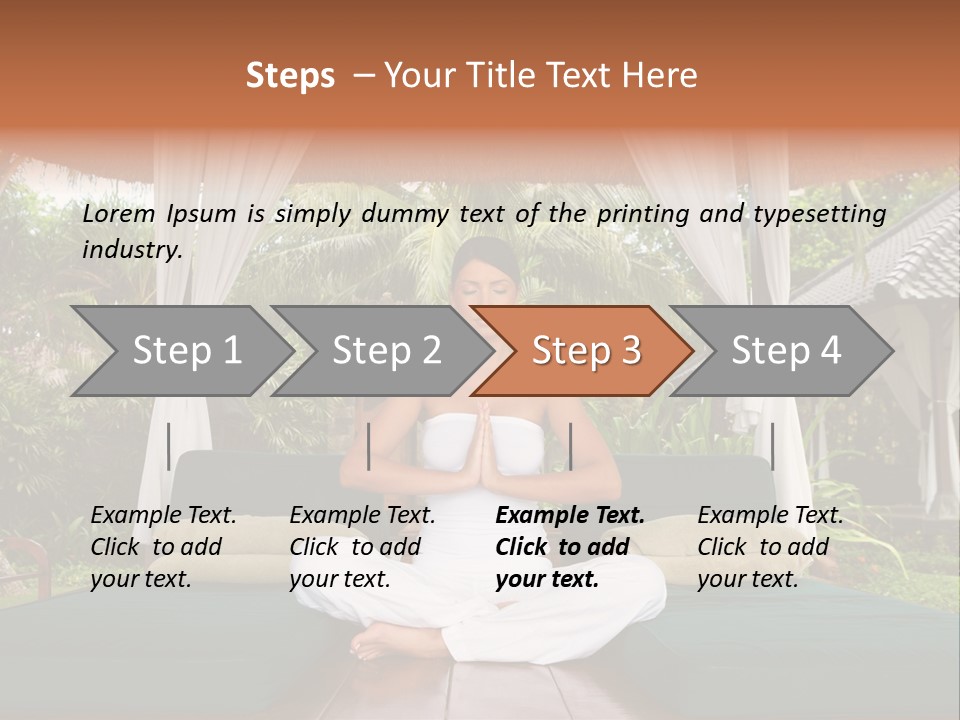 Steps – Your Title Text Here

Lorem Ipsum is simply dummy text of the printing and typesetting industry.

Step 1

Step 2

Step 3

Step 4

Example Text. Click to add your text.

Example Text. Click to add your text.

Example Text. Click to add your text.

Example Text. Click to add your text.